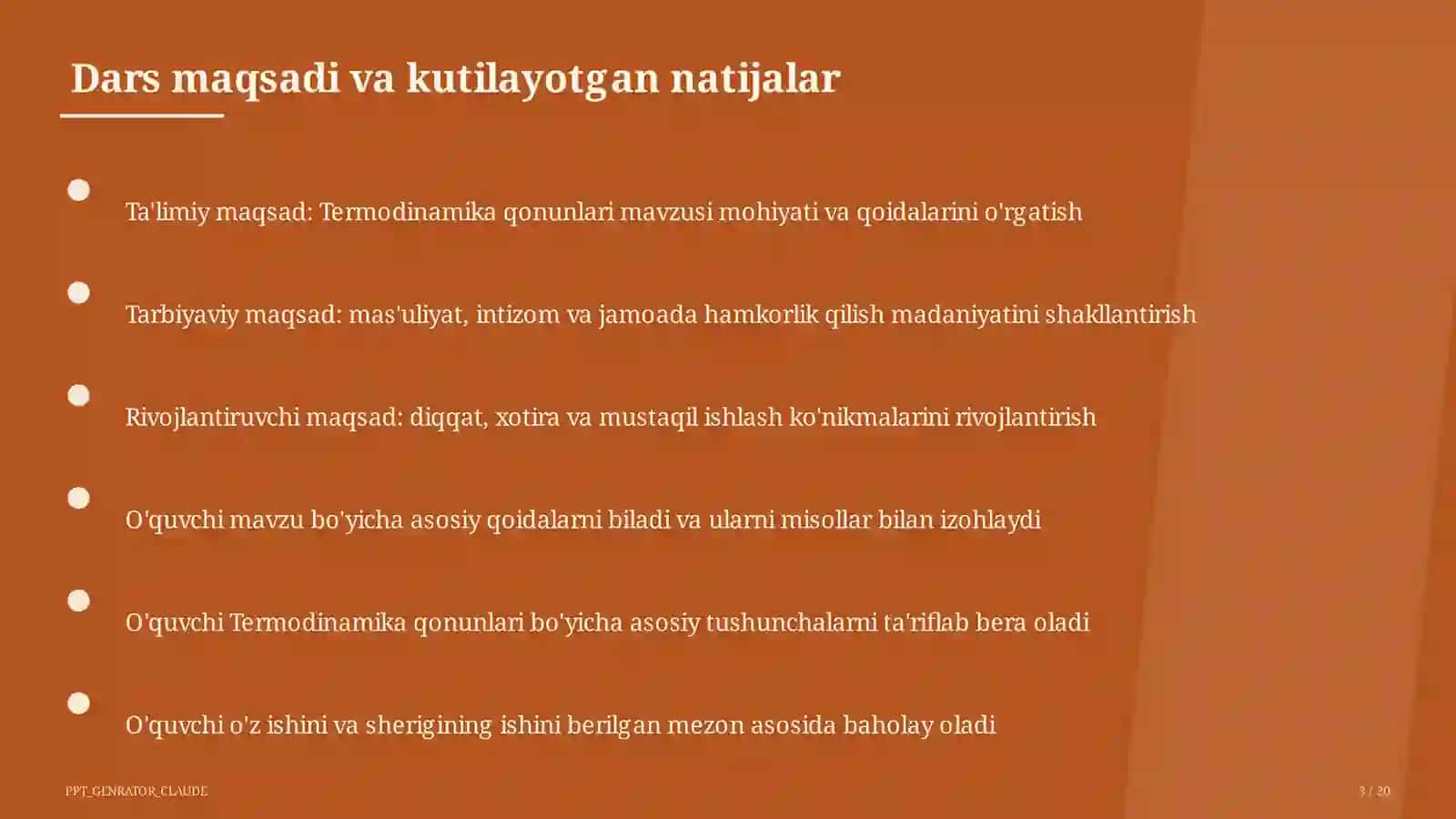 Dars maqsadi va kutilayotgan natijalar

Ta'limiy maqsad: Termodinamika qonunlari mavzusi mohiyati va qoidalarini o'rgatish

Tarbiyaviy maqsad: mas'uliyat, intizom va jamoada hamkorlik qilish madaniyatini shakllantirish

Rivojlantiruvchi maqsad: diqqat, xotira va mustaqil ishlash ko'nikmalarini rivojlantirish

O'quvchi mavzu bo'yicha asosiy qoidalarni biladi va ularni misollar bilan izohlaydi

O'quvchi Termodinamika qonunlari bo'yicha asosiy tushunchalarni ta'riflab bera oladi

O'quvchi o'z ishini va sherigining ishini berilgan mezon asosida baholay oladi

PPT_GENRATOR_CLAUDE

3 / 20